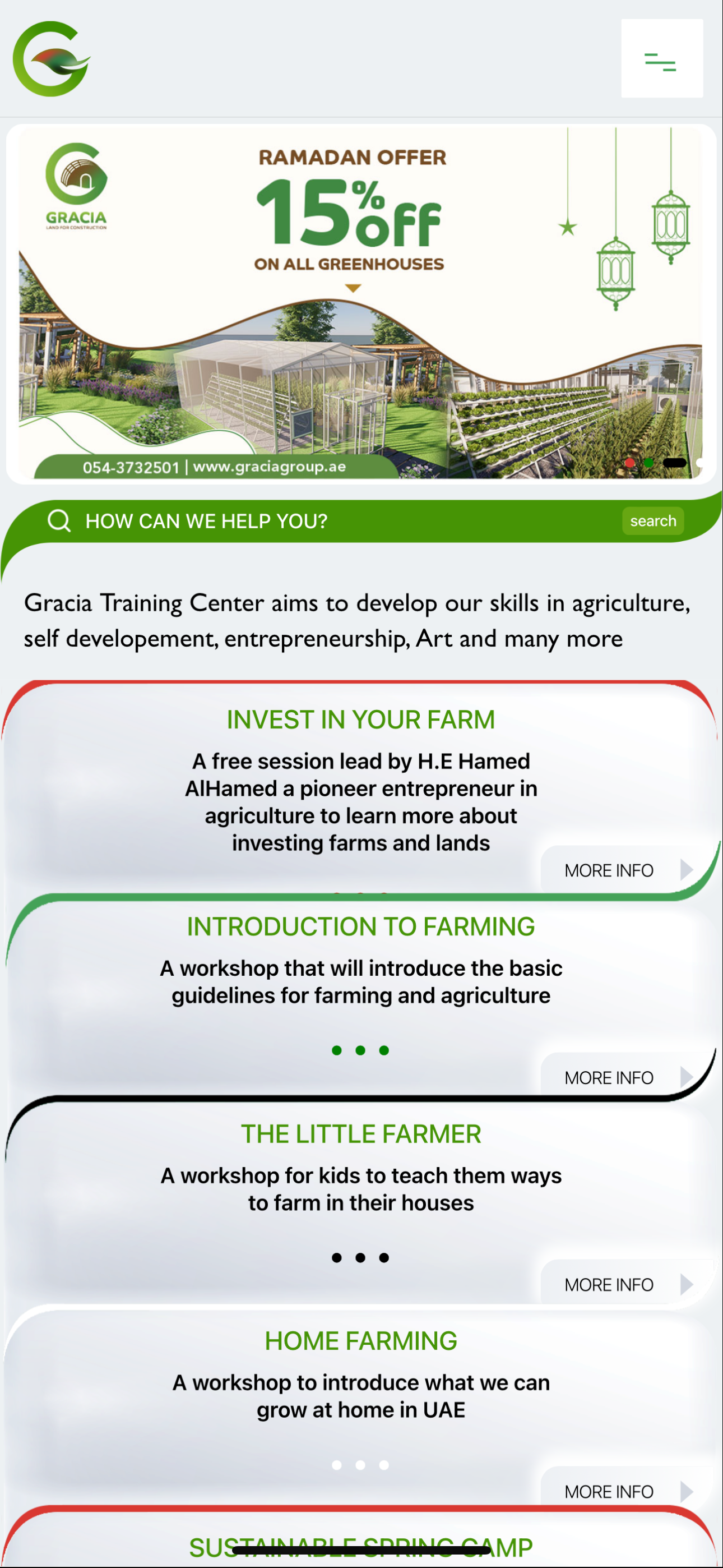 GRACIA
LAND FOR CONSTRUCTION

RAMADAN OFFER
15% OFF
ON ALL GREENHOUSES

054-3732501 | www.graciagroup.ae

HOW CAN WE HELP YOU?
search

Gracia Training Center aims to develop our skills in agriculture, self developement, entrepreneurship, Art and many more

INVEST IN YOUR FARM
A free session lead by H.E Hamed AlHamed a pioneer entrepreneur in agriculture to learn more about investing farms and lands
MORE INFO

INTRODUCTION TO FARMING
A workshop that will introduce the basic guidelines for farming and agriculture
MORE INFO

THE LITTLE FARMER
A workshop for kids to teach them ways to farm in their houses
MORE INFO

HOME FARMING
A workshop to introduce what we can grow at home in UAE
MORE INFO

SUSTAINABLE SPRING CAMP